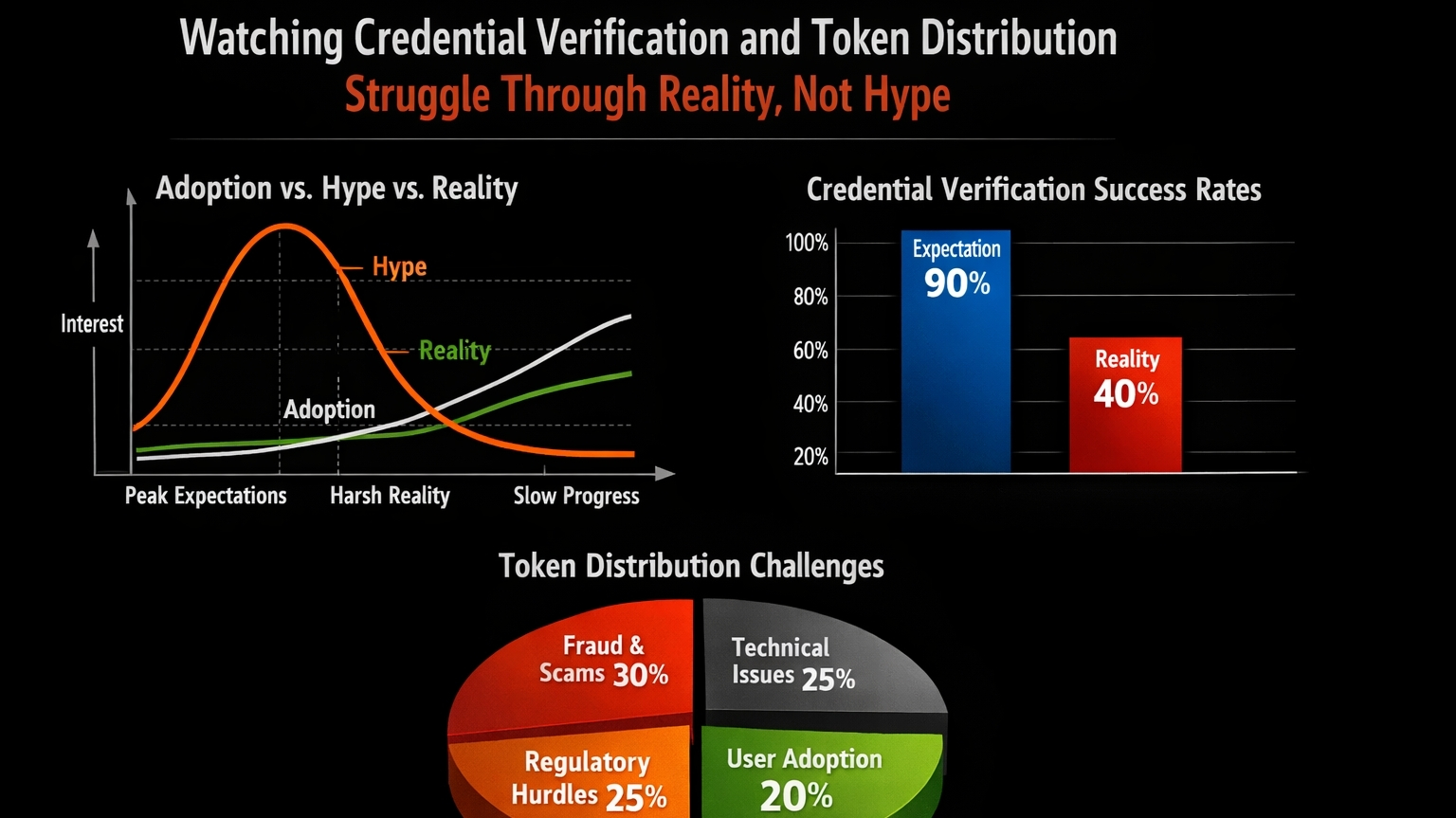 Watching Credential Verification and Token Distribution
Struggle Through Reality, Not Hype

Adoption vs. Hype vs. Reality

Interest

Hype

Reality

Adoption

Peak Expectations Harsh Reality Slow Progress

Credential Verification Success Rates

100%
80%
60%
40%
20%

Expectation
90%

Reality
40%

Token Distribution Challenges

Fraud & Scams 30%

Technical Issues 25%

Regulatory Hurdles 25%

User Adoption 20%